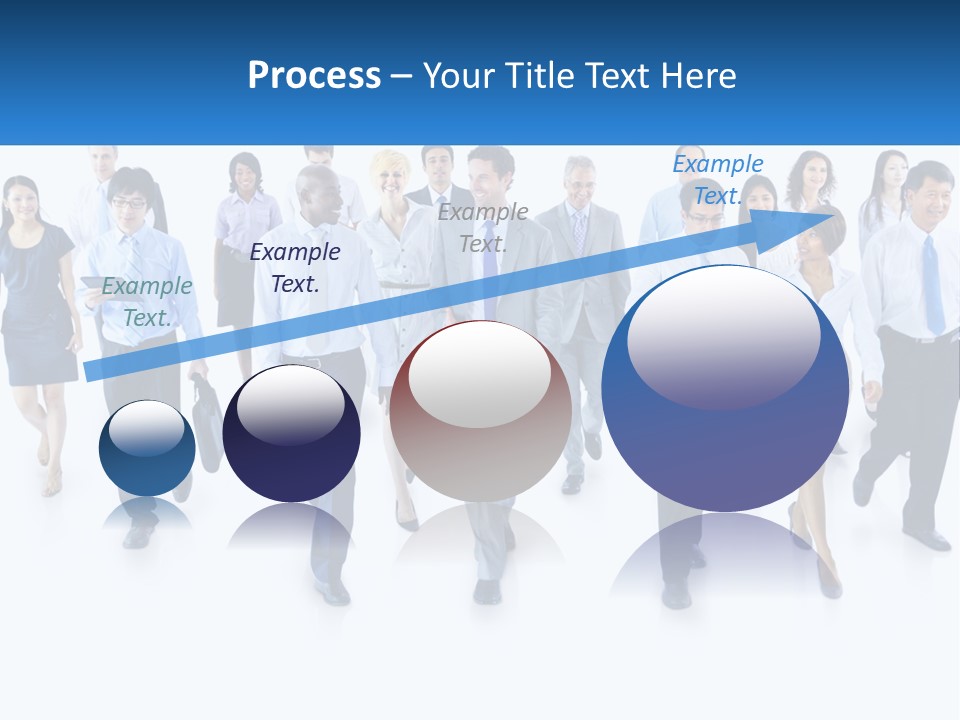 Process – Your Title Text Here

Example Text.

Example Text.

Example Text.

Example Text.